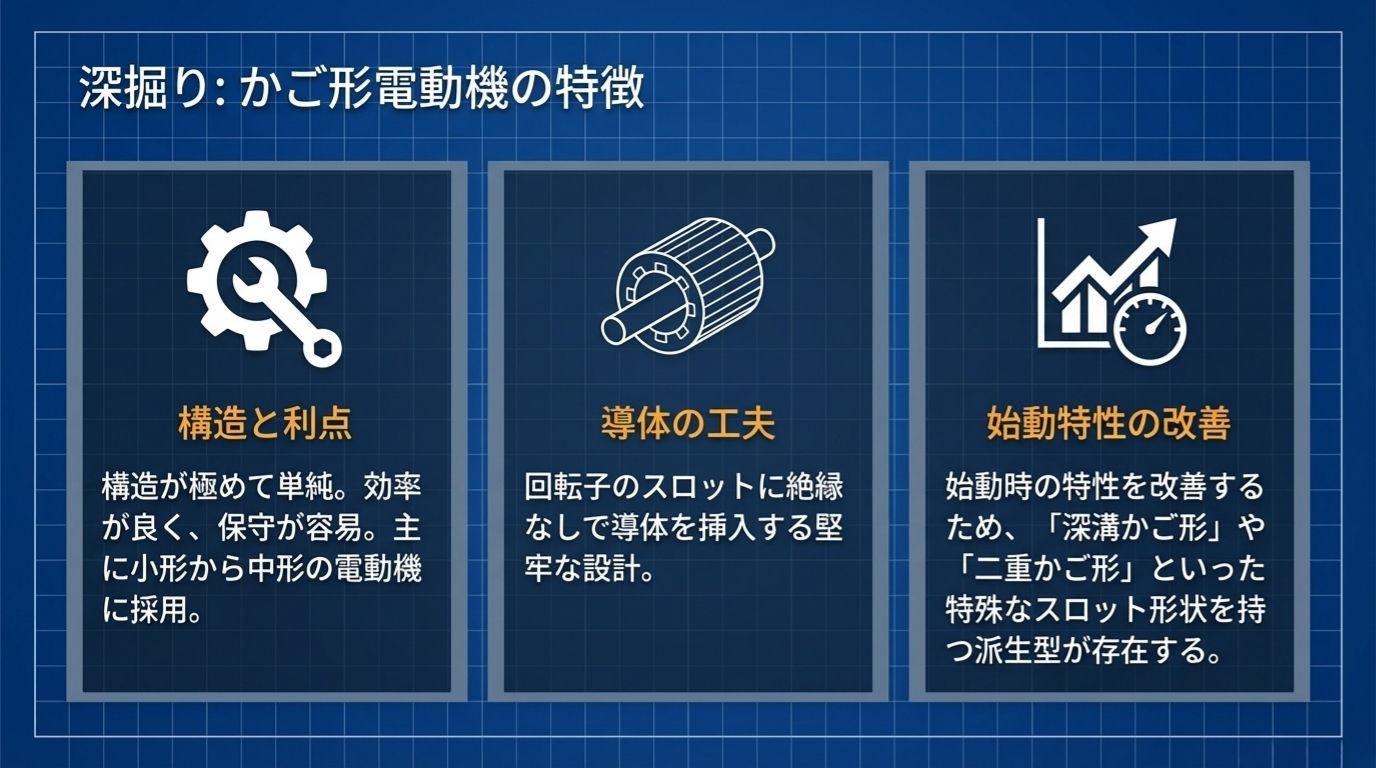 深掘り: かご形電動機の特徴

構造と利点

構造が極めて単純。効率が良く、保守が容易。主に小形から中形の電動機に採用。

導体の工夫

回転子のスロットに絶縁なしで導体を挿入する堅牢な設計。

始動特性の改善

始動時の特性を改善するため、「深溝かご形」や「二重かご形」といった特殊なスロット形状を持つ派生型が存在する。